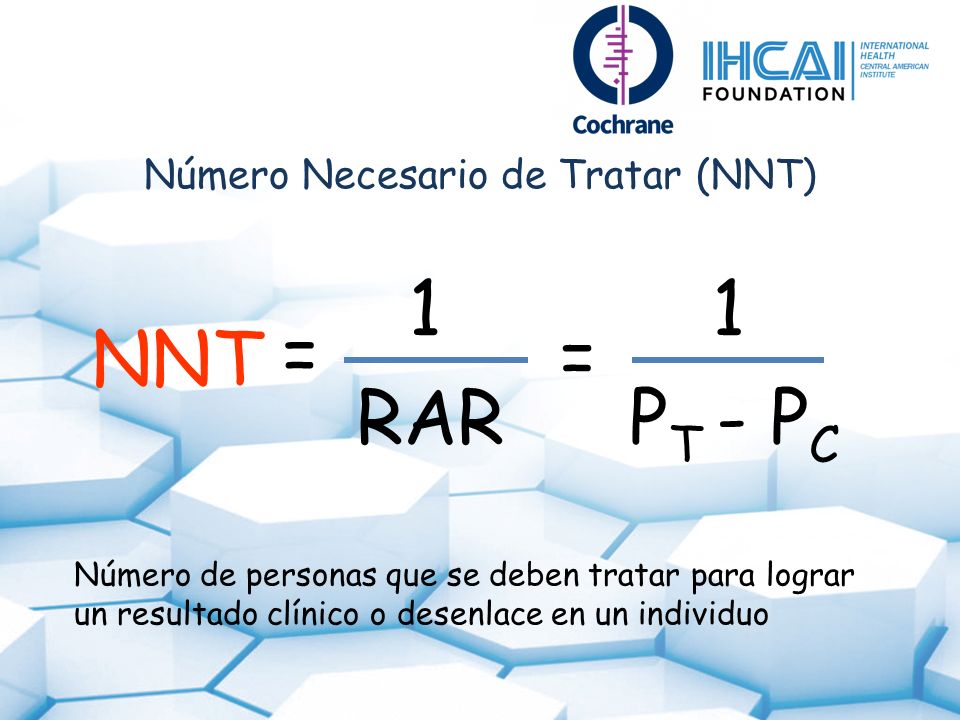 Cochrane

IHCAI FOUNDATION INTERNATIONAL HEALTH CENTRAL AMERICAN INSTITUTE

Número Necesario de Tratar (NNT)

$NNT = \frac{1}{RAR} = \frac{1}{P_T - P_C}$

Número de personas que se deben tratar para lograr un resultado clínico o desenlace en un individuo